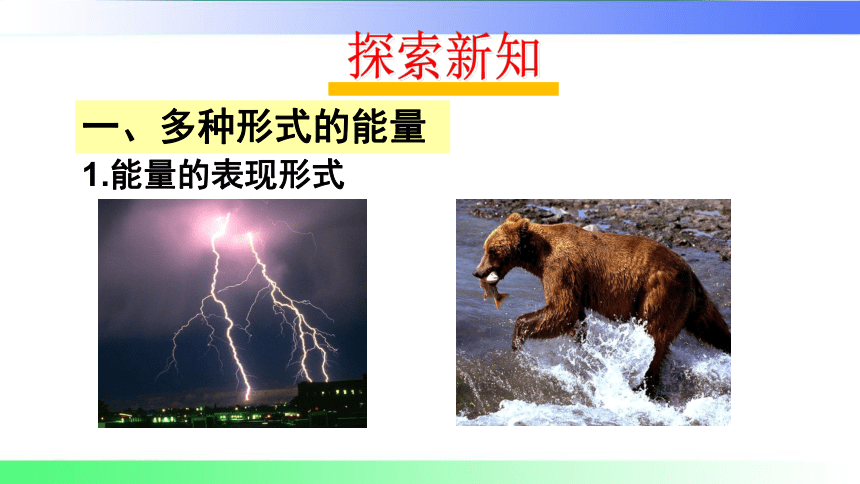 探索新知

一、多种形式的能量

1.能量的表现形式